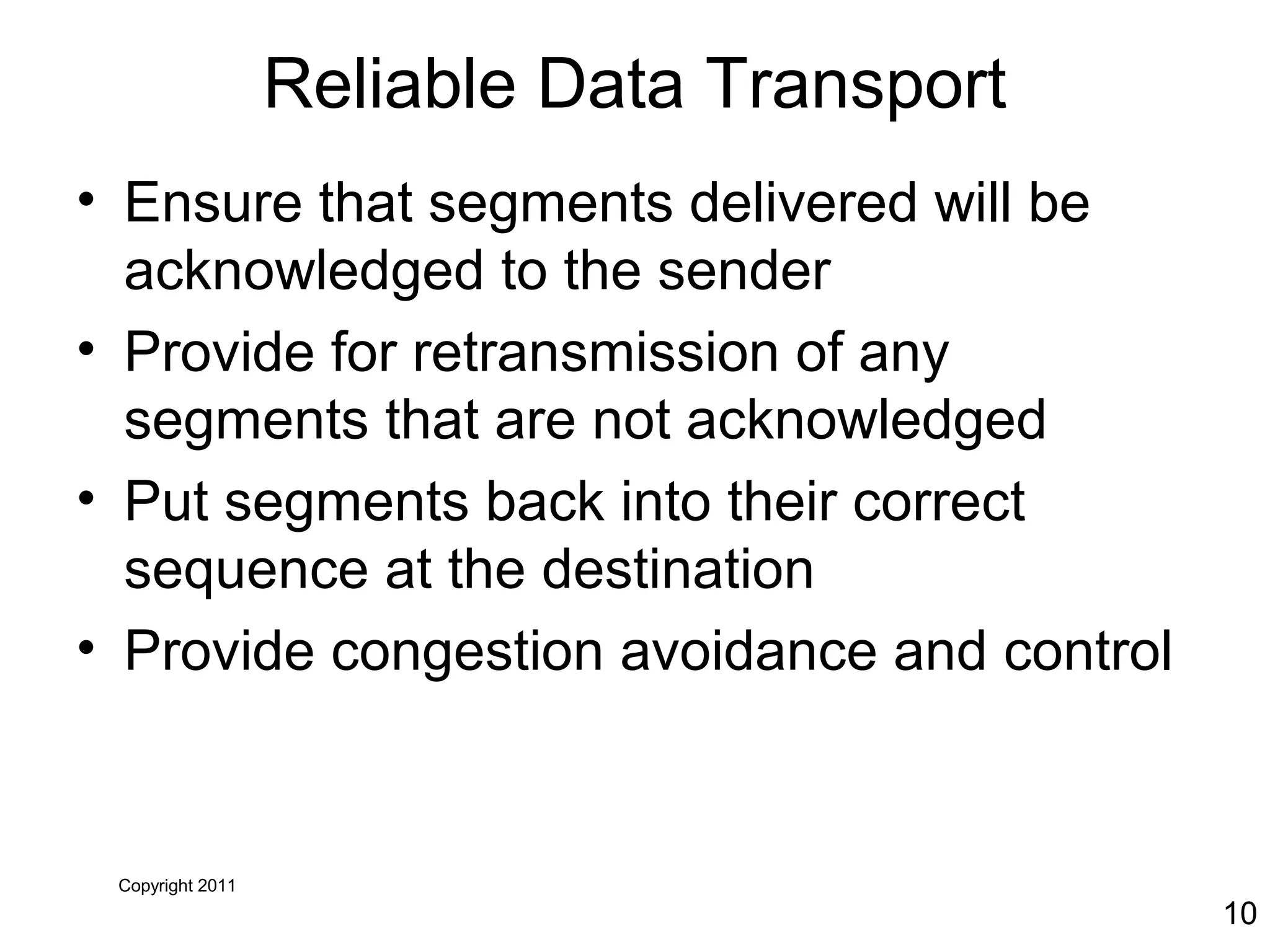 Reliable Data Transport

• Ensure that segments delivered will be acknowledged to the sender
• Provide for retransmission of any segments that are not acknowledged
• Put segments back into their correct sequence at the destination
• Provide congestion avoidance and control

Copyright 2011

10